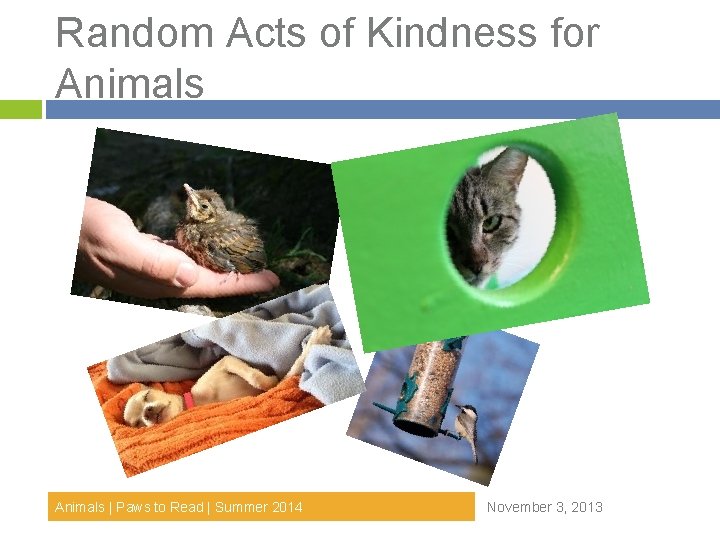 Random Acts of Kindness for Animals

Animals | Paws to Read | Summer 2014

November 3, 2013